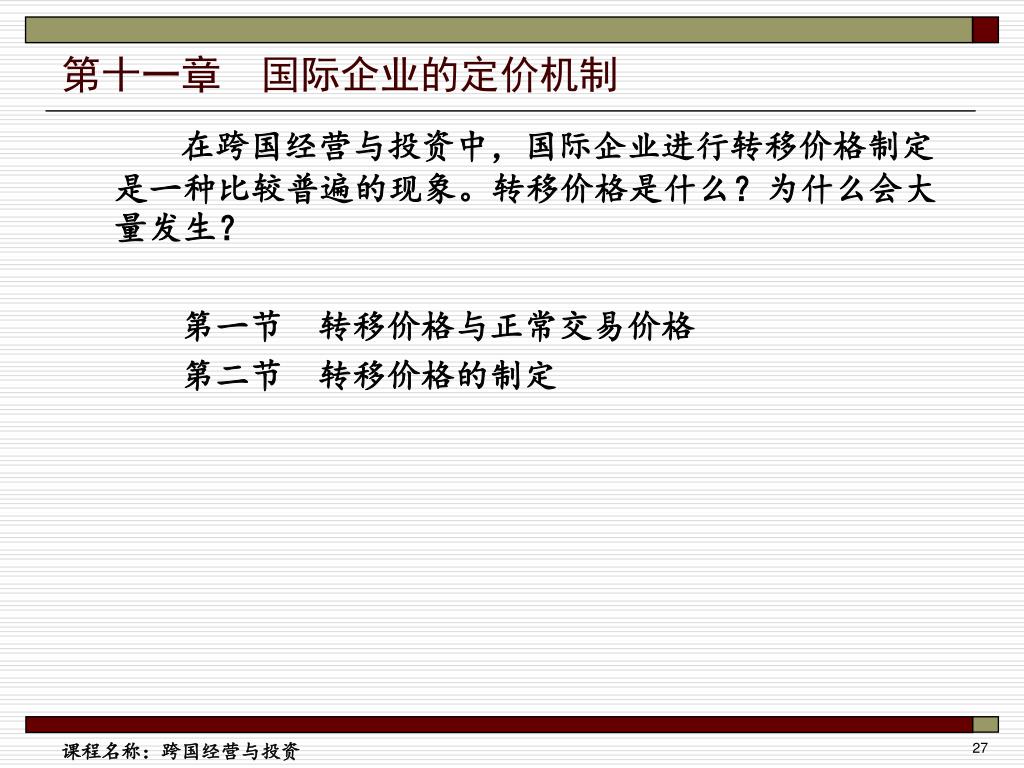 第十一章　国际企业的定价机制

在跨国经营与投资中，国际企业进行转移价格制定是一种比较普遍的现象。转移价格是什么？为什么会大量发生？

第一节　转移价格与正常交易价格
第二节　转移价格的制定

课程名称：跨国经营与投资

27